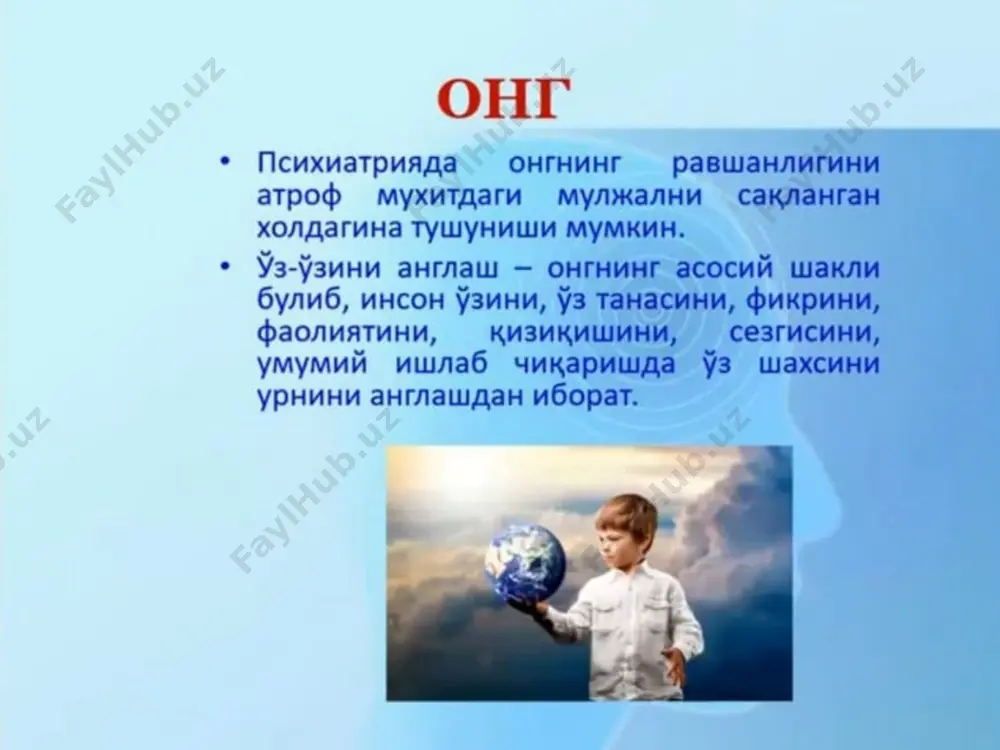 ОНГ

• Психиатрияда онгнинг равшанлигини атроф мухитдаги мулжални сақланган холдагина тушуниши мумкин.

• Ўз-ўзини англаш – онгнинг асосий шакли булиб, инсон ўзини, ўз танасини, фикрини, фаолиятини, қизиқишини, сезгисини, умумий ишлаб чиқаришда ўз шахсини урнини англашдан иборат.

FaylHub.uz FaylHub.uz FaylHub.uz FaylHub.uz FaylHub.uz FaylHub.uz